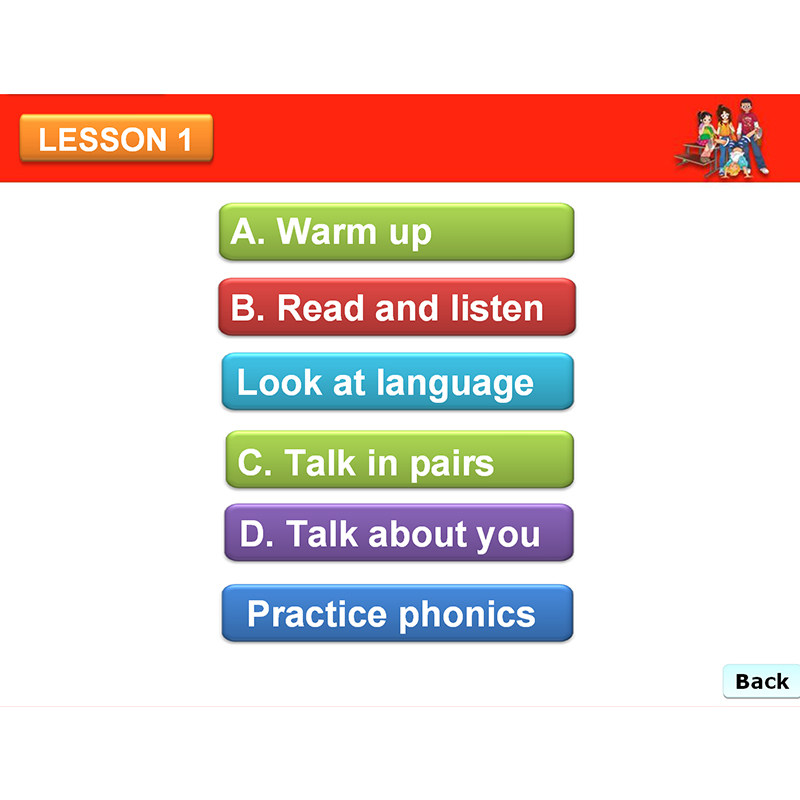 LESSON 1

A. Warm up

B. Read and listen

Look at language

C. Talk in pairs

D. Talk about you

Practice phonics

Back